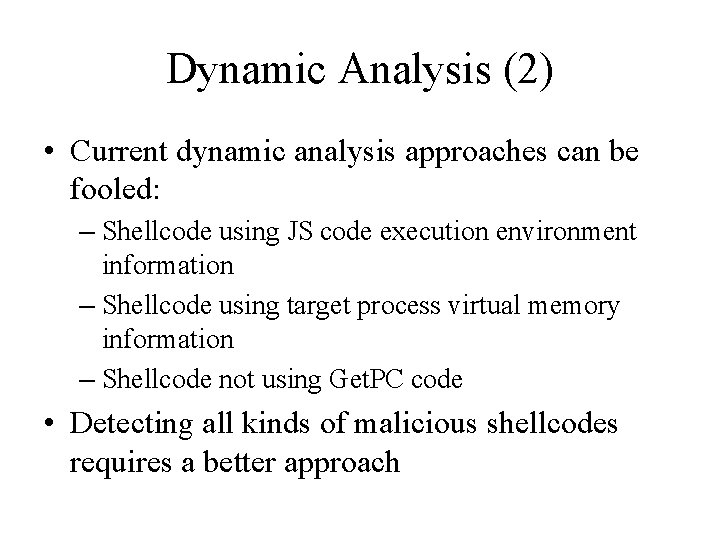 Dynamic Analysis (2)

• Current dynamic analysis approaches can be fooled:
– Shellcode using JS code execution environment information
– Shellcode using target process virtual memory information
– Shellcode not using GetPC code

• Detecting all kinds of malicious shellcodes requires a better approach